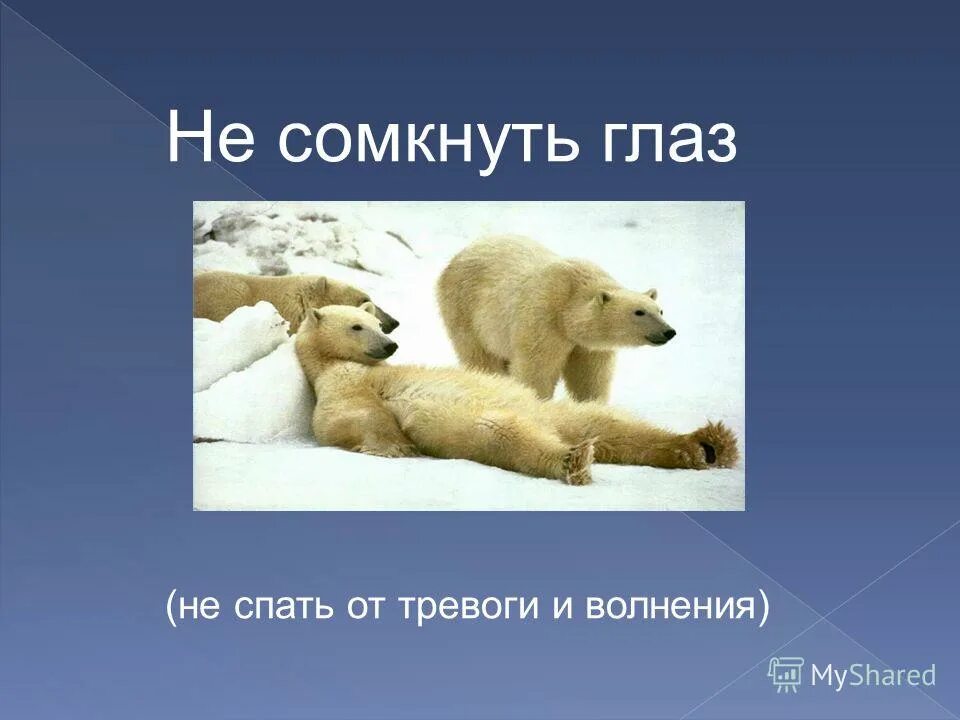 Не сомкнуть глаз

(не спать от тревоги и волнения)

MyShared